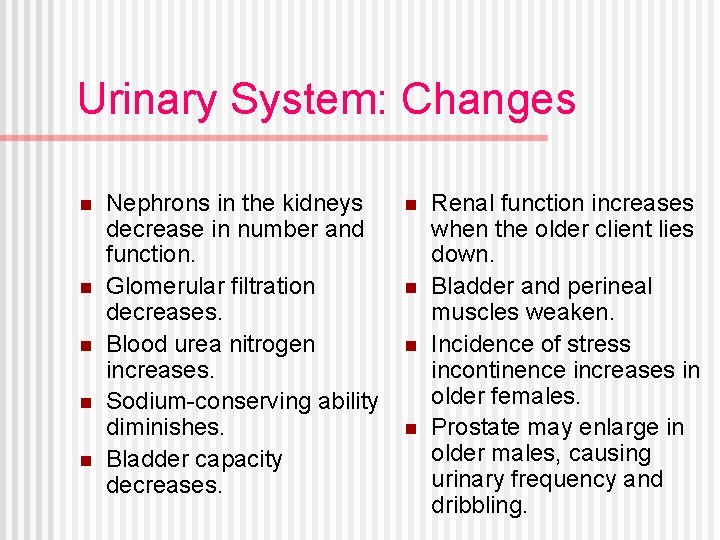 Urinary System: Changes

- Nephrons in the kidneys decrease in number and function.
- Glomerular filtration decreases.
- Blood urea nitrogen increases.
- Sodium-conserving ability diminishes.
- Bladder capacity decreases.

- Renal function increases when the older client lies down.
- Bladder and perineal muscles weaken.
- Incidence of stress incontinence increases in older females.
- Prostate may enlarge in older males, causing urinary frequency and dribbling.